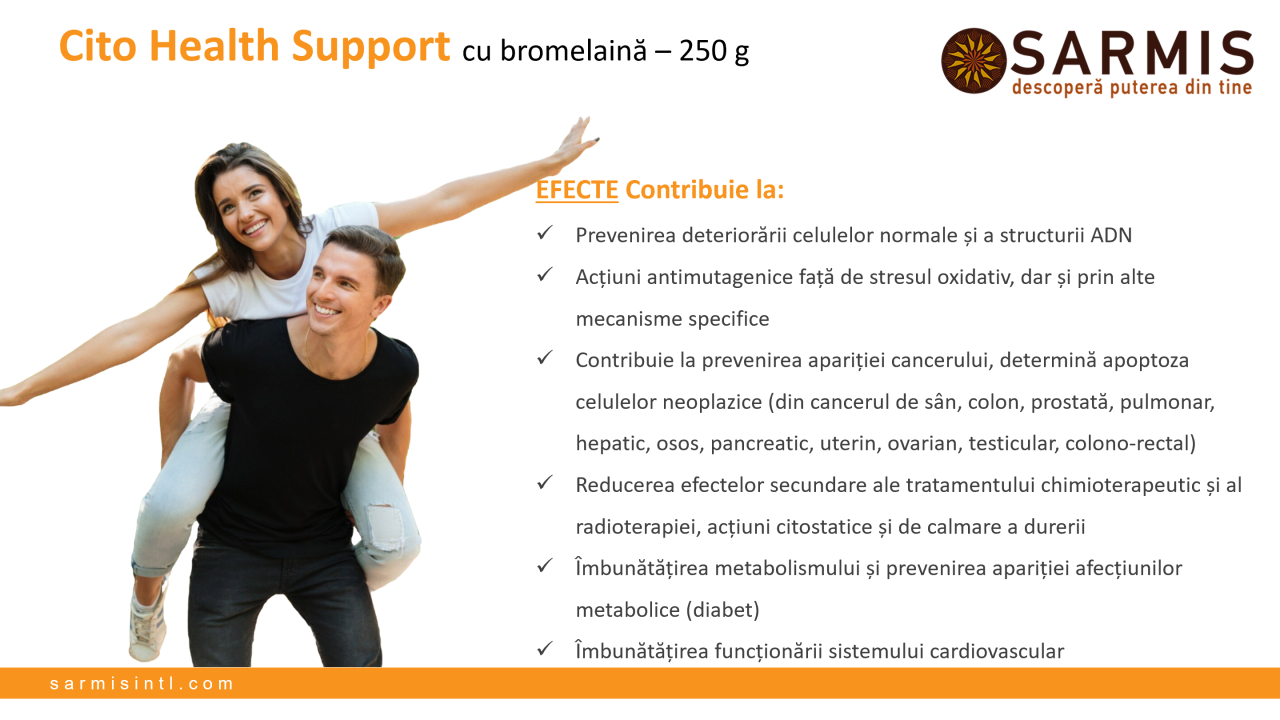 Cito Health Support cu bromelaină – 250 g

SARMIS
descoperă puterea din tine

EFECTE Contribuie la:

✓ Prevenirea deteriorării celulelor normale și a structurii ADN
✓ Acțiuni antimutagenice față de stresul oxidativ, dar și prin alte mecanisme specifice
✓ Contribuie la prevenirea apariției cancerului, determină apoptoza celulelor neoplazice (din cancerul de sân, colon, prostată, pulmonar, hepatic, osos, pancreatic, uterin, ovarian, testicular, colono-rectal)
✓ Reducerea efectelor secundare ale tratamentului chimioterapeutic și al radioterapiei, acțiuni citostatice și de calmare a durerii
✓ Îmbunătățirea metabolismului și prevenirea apariției afecțiunilor metabolice (diabet)
✓ Îmbunătățirea funcționării sistemului cardiovascular

sarmisintl.com